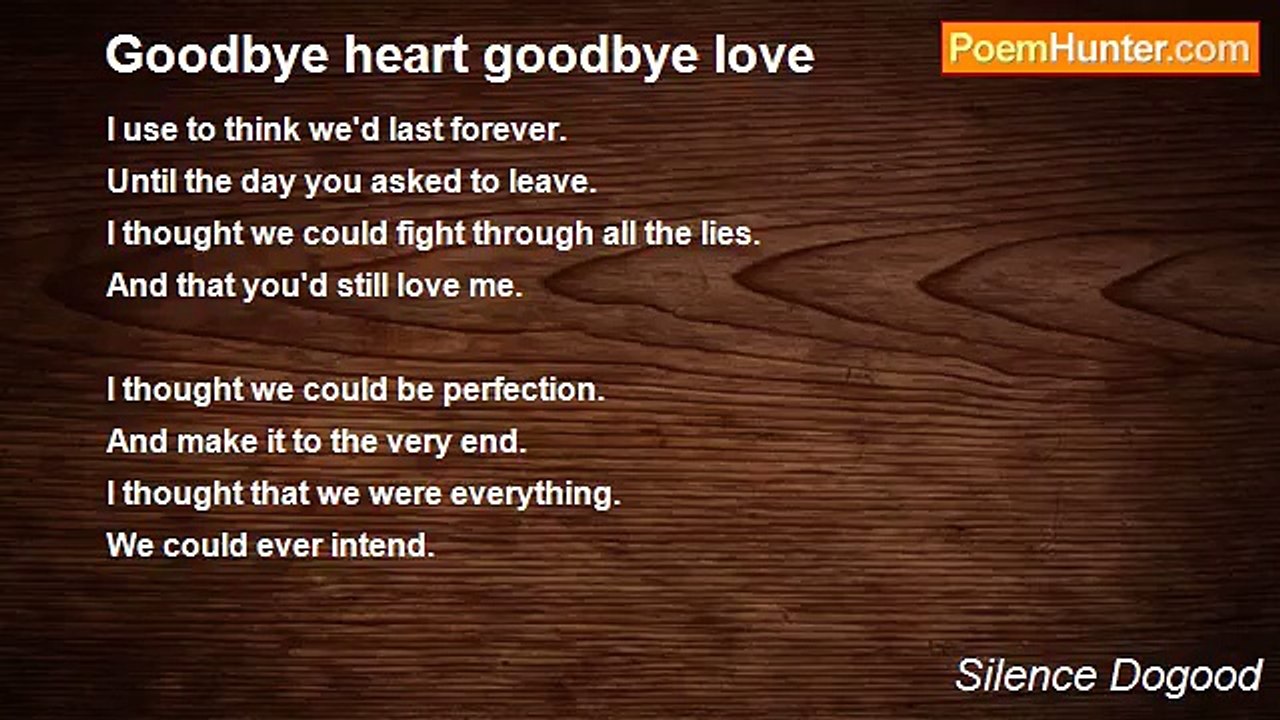 Goodbye heart goodbye love

PoemHunter.com

I use to think we'd last forever.
Until the day you asked to leave.
I thought we could fight through all the lies.
And that you'd still love me.

I thought we could be perfection.
And make it to the very end.
I thought that we were everything.
We could ever intend.

Silence Dogood